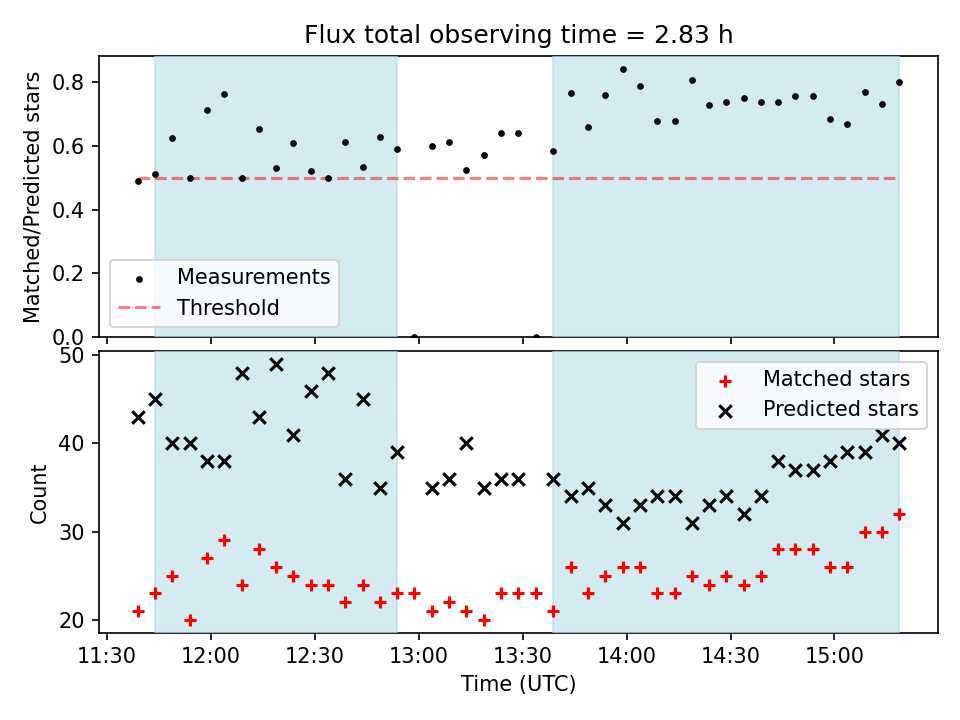 Flux total observing time = 2.83 h

Matched/Predicted stars

0.8
0.6
0.4
0.2
0.0

Measurements
Threshold

Count

50
40
30
20

Matched stars
Predicted stars

11:30
12:00
12:30
13:00
13:30
14:00
14:30
15:00

Time (UTC)